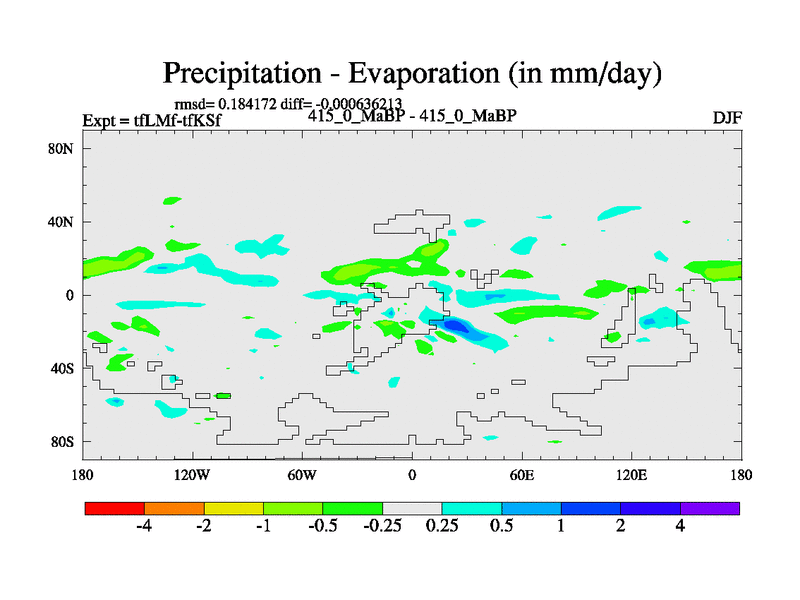 Precipitation - Evaporation (in mm/day)

rmsd= 0.184172 diff= -0.000636213

Expt = tfLMf-tfKSf

415_0_MaBP - 415_0_MaBP

DJF

80N
40N
0
40S
80S

180
120W
60W
0
60E
120E
180

-4
-2
-1
-0.5
-0.25
0.25
0.5
1
2
4